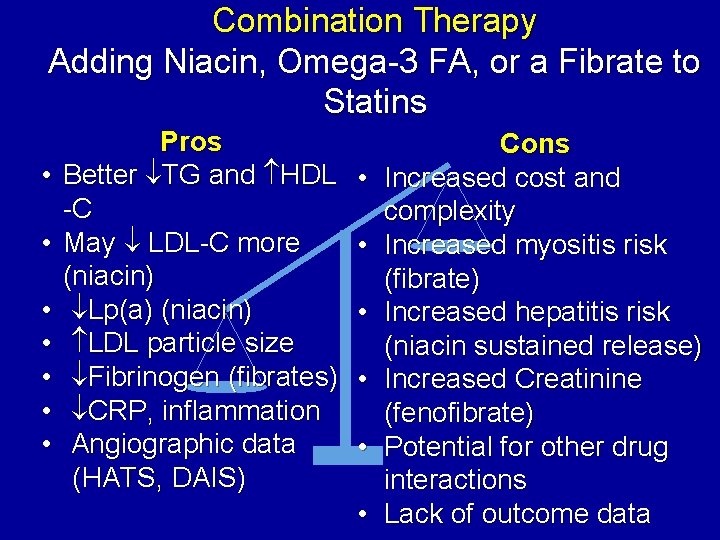 Combination Therapy
Adding Niacin, Omega-3 FA, or a Fibrate to Statins

Pros
• Better ↓TG and ↑HDL -C
• May ↓ LDL-C more (niacin)
• ↓Lp(a) (niacin)
• ↑LDL particle size
• ↓Fibrinogen (fibrates)
• ↓CRP, inflammation
• Angiographic data (HATS, DAIS)

Cons
• Increased cost and complexity
• Increased myositis risk (fibrate)
• Increased hepatitis risk (niacin sustained release)
• Increased Creatinine (fenofibrate)
• Potential for other drug interactions
• Lack of outcome data